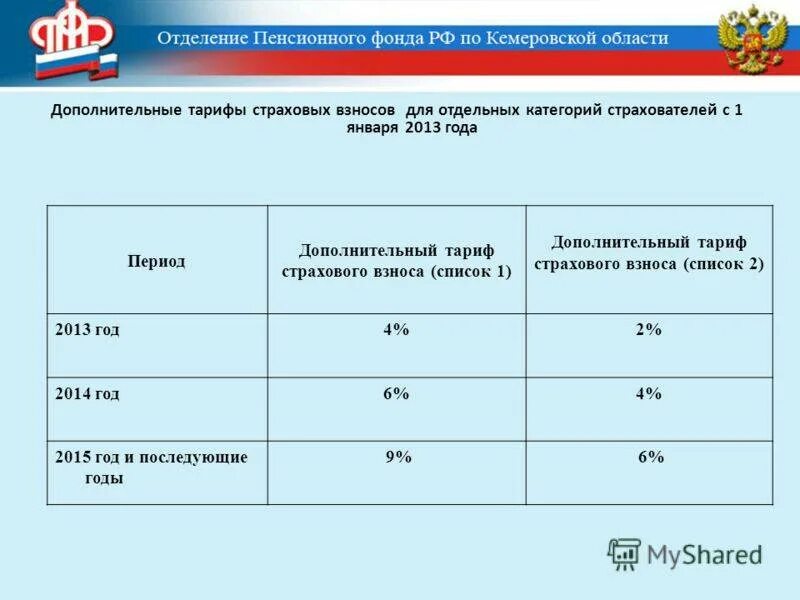 ПФР

Отделение Пенсионного фонда РФ по Кемеровской области

Дополнительные тарифы страховых взносов для отдельных категорий страхователей с 1 января 2013 года

| Период | Дополнительный тариф страхового взноса (список 1) | Дополнительный тариф страхового взноса (список 2) |
|---|---|---|
| 2013 год | 4% | 2% |
| 2014 год | 6% | 4% |
| 2015 год и последующие годы | 9% | 6% |

MyShared